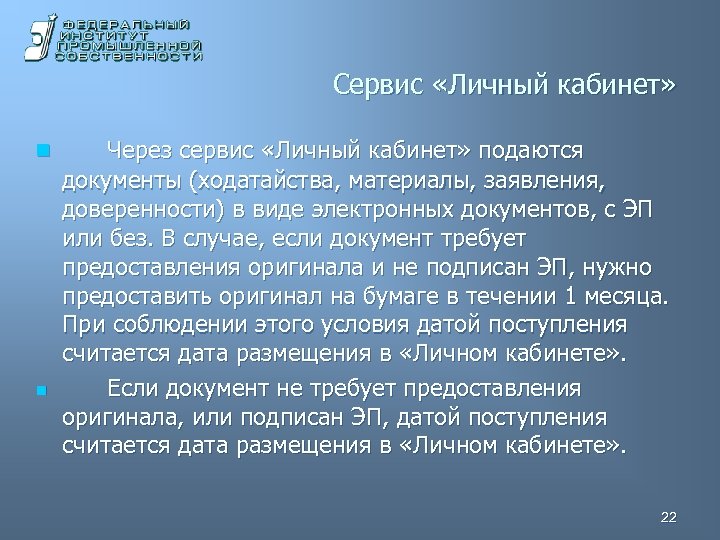 ФЕДЕРАЛЬНЫЙ ИНСТИТУТ ПРОМЫШЛЕННОЙ СОБСТВЕННОСТИ

Сервис «Личный кабинет»

Через сервис «Личный кабинет» подаются документы (ходатайства, материалы, заявления, доверенности) в виде электронных документов, с ЭП или без. В случае, если документ требует предоставления оригинала и не подписан ЭП, нужно предоставить оригинал на бумаге в течении 1 месяца. При соблюдении этого условия датой поступления считается дата размещения в «Личном кабинете».

Если документ не требует предоставления оригинала, или подписан ЭП, датой поступления считается дата размещения в «Личном кабинете».

22